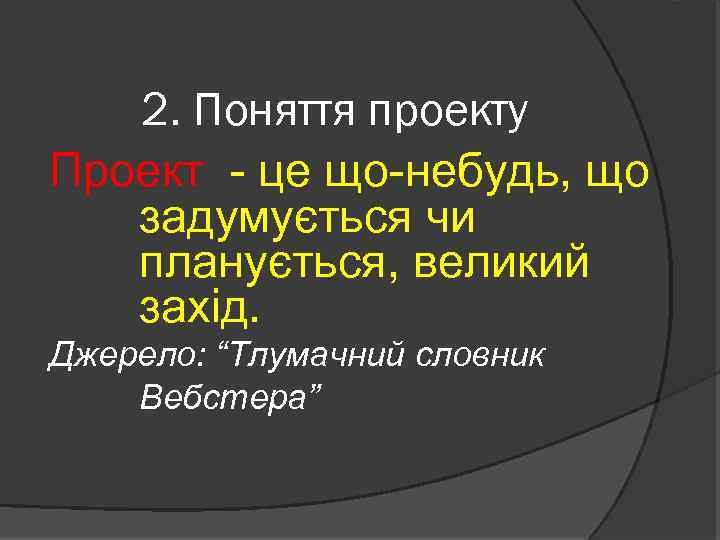 2. Поняття проекту

Проект - це що-небудь, що задумується чи планується, великий захід.

Джерело: “Тлумачний словник Вебстера”